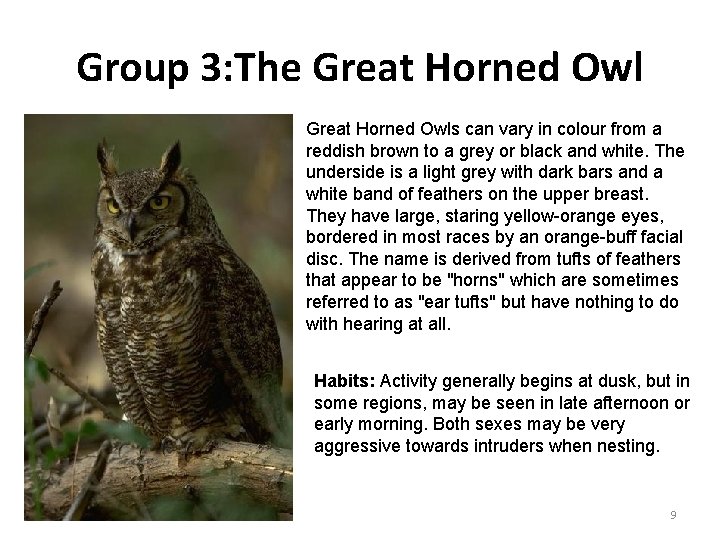 Group 3:The Great Horned Owl

Great Horned Owls can vary in colour from a reddish brown to a grey or black and white. The underside is a light grey with dark bars and a white band of feathers on the upper breast. They have large, staring yellow-orange eyes, bordered in most races by an orange-buff facial disc. The name is derived from tufts of feathers that appear to be "horns" which are sometimes referred to as "ear tufts" but have nothing to do with hearing at all.

Habits: Activity generally begins at dusk, but in some regions, may be seen in late afternoon or early morning. Both sexes may be very aggressive towards intruders when nesting.

9